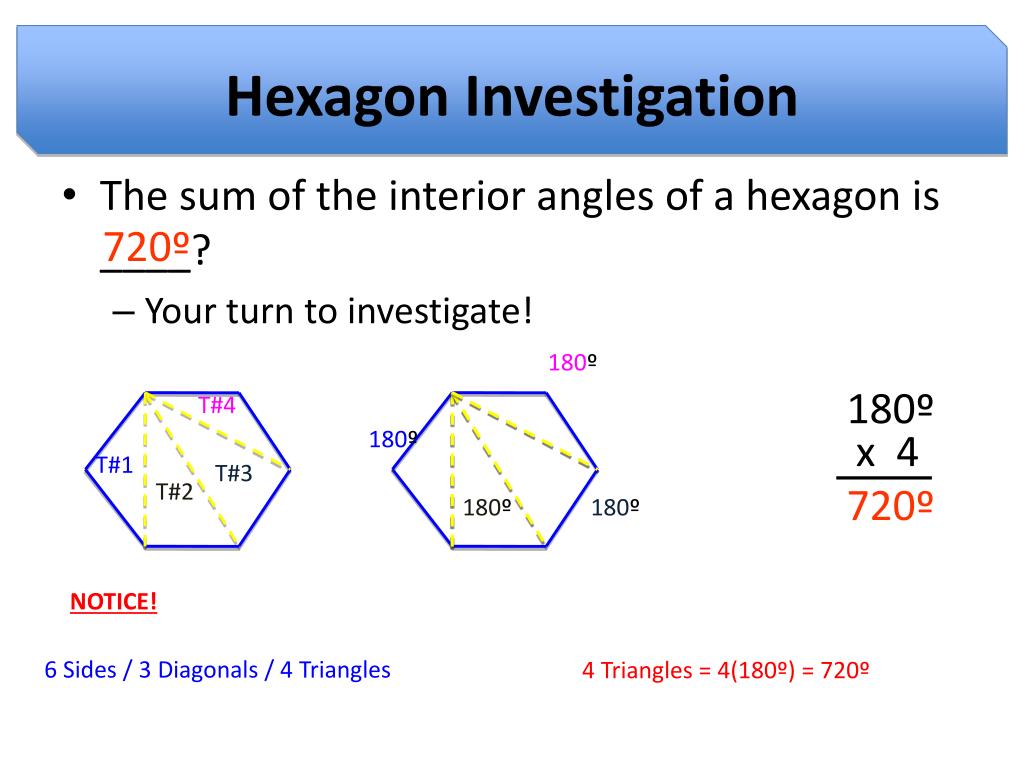 Hexagon Investigation

• The sum of the interior angles of a hexagon is 720º?
– Your turn to investigate!

T#4
T#1
T#3
T#2

180º
180º
180º
180º

180º
x 4
720º

NOTICE!

6 Sides / 3 Diagonals / 4 Triangles

4 Triangles = 4(180º) = 720º